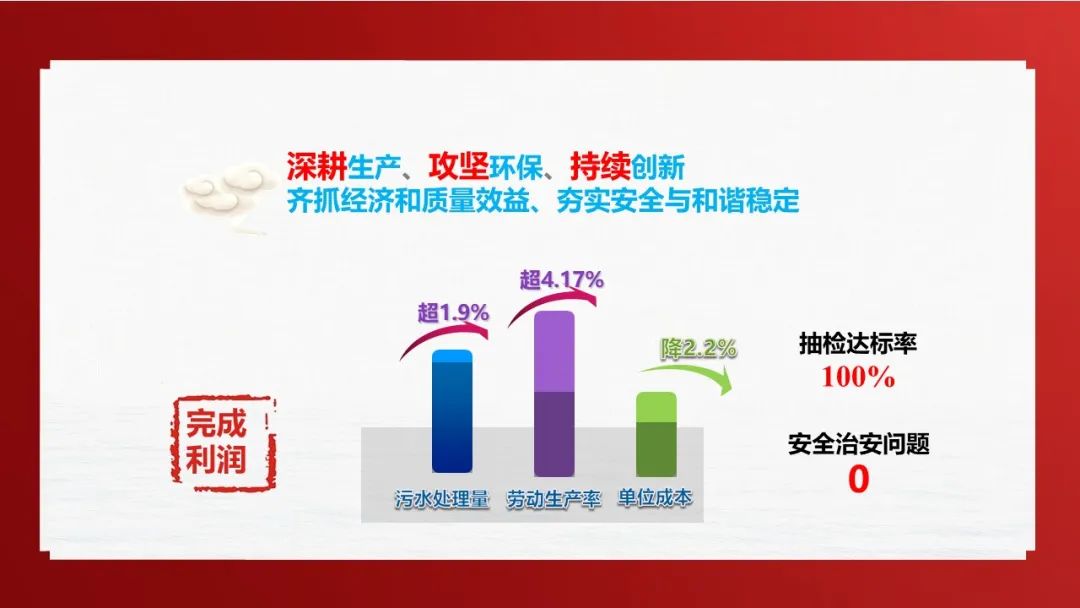 深耕生产、攻坚环保、持续创新
齐抓经济和质量效益、夯实安全与和谐稳定

超1.9%
超4.17%
降2.2%

完成利润

污水处理量
劳动生产率
单位成本

抽检达标率
100%

安全治安问题
0